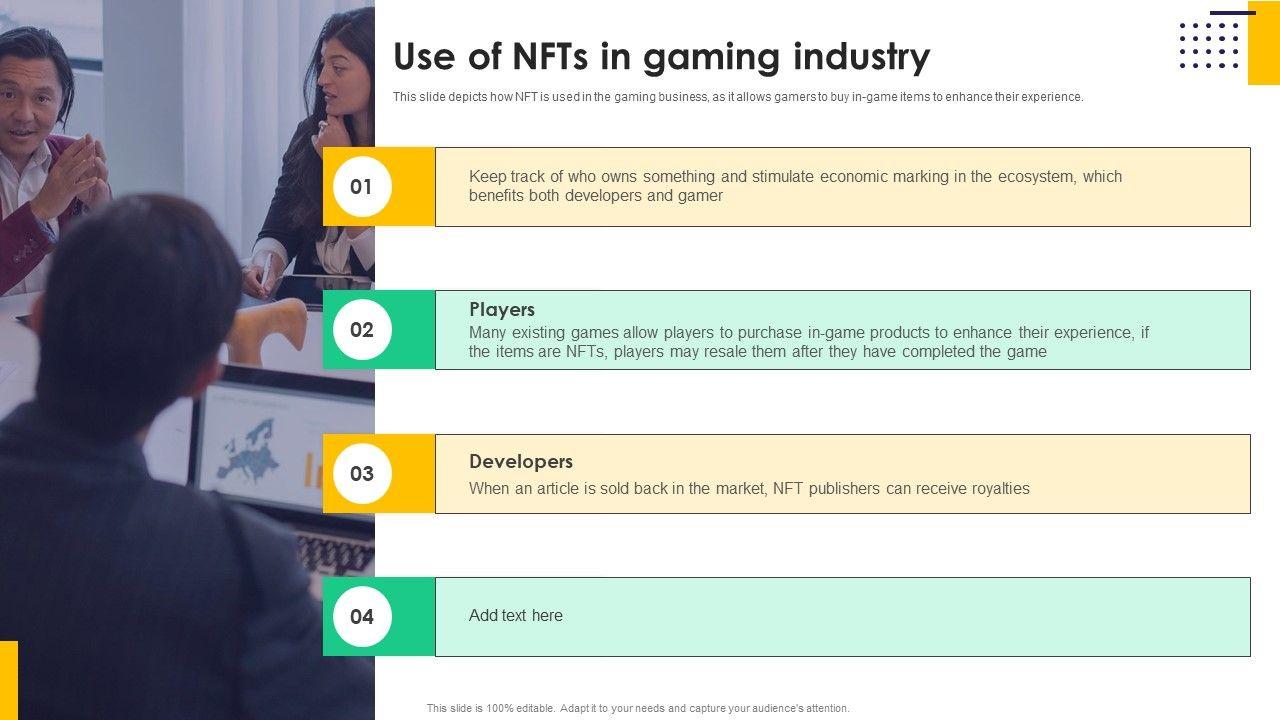 Use of NFTs in gaming industry

This slide depicts how NFT is used in the gaming business, as it allows gamers to buy in-game items to enhance their experience.

01

Keep track of who owns something and stimulate economic marking in the ecosystem, which benefits both developers and gamer

02

Players

Many existing games allow players to purchase in-game products to enhance their experience, if the items are NFTs, players may resale them after they have completed the game

03

Developers

When an article is sold back in the market, NFT publishers can receive royalties

04

Add text here

This slide is 100% editable. Adapt it to your needs and capture your audience's attention.